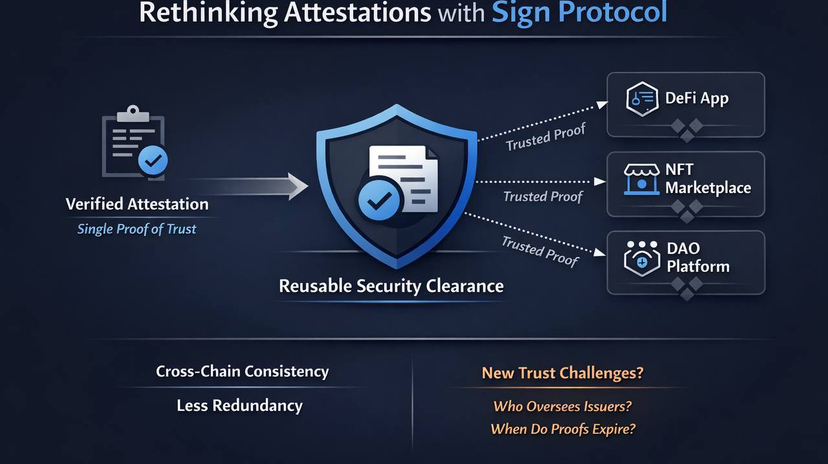 Rethinking Attestations with Sign Protocol

Verified Attestation
Single Proof of Trust

Reusable Security Clearance

Trusted Proof
Trusted Proof
Trusted Proof

DeFi App
NFT Marketplace
DAO Platform

Cross-Chain Consistency
Less Redundancy

New Trust Challenges?
Who Oversees Issuers?
When Do Proofs Expire?